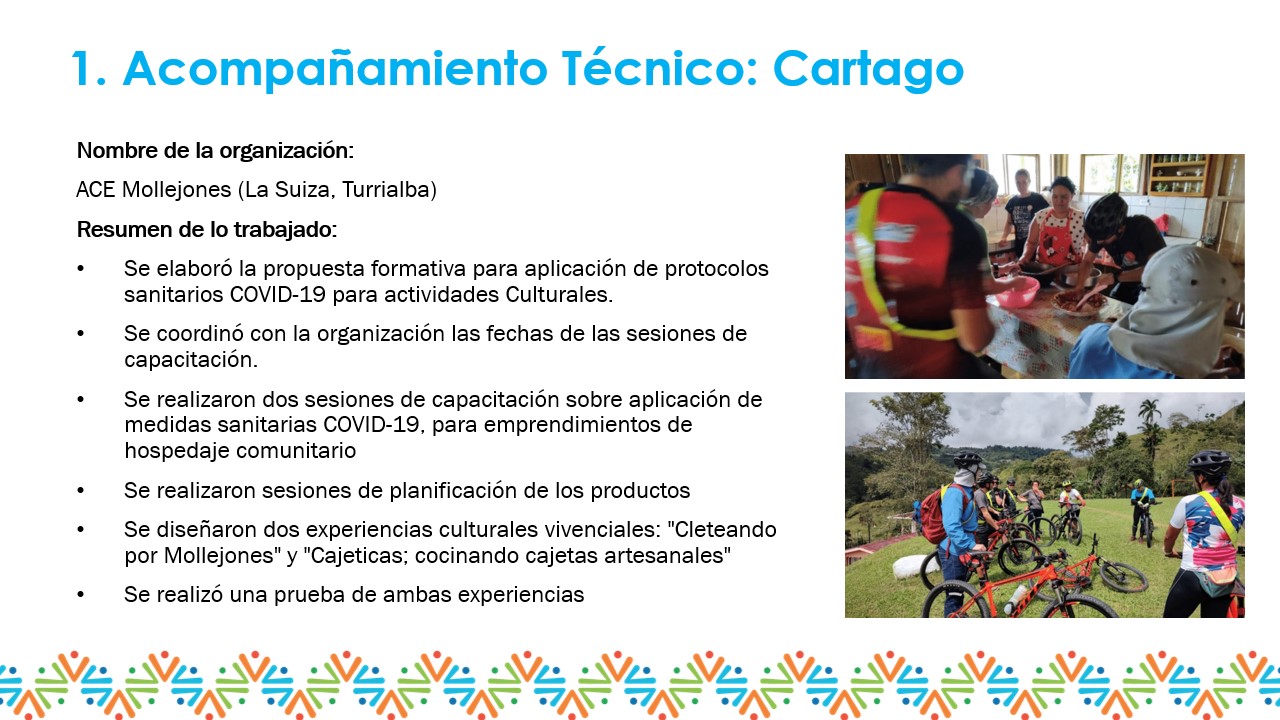 1. Acompañamiento Técnico: Cartago

Nombre de la organización:

ACE Mollejones (La Suiza, Turrialba)

Resumen de lo trabajado:

• Se elaboró la propuesta formativa para aplicación de protocolos sanitarios COVID-19 para actividades Culturales.

• Se coordinó con la organización las fechas de las sesiones de capacitación.

• Se realizaron dos sesiones de capacitación sobre aplicación de medidas sanitarias COVID-19, para emprendimientos de hospedaje comunitario

• Se realizaron sesiones de planificación de los productos

• Se diseñaron dos experiencias culturales vivenciales: "Cleteando por Mollejones" y "Cajeticas; cocinando cajetas artesanales"

• Se realizó una prueba de ambas experiencias